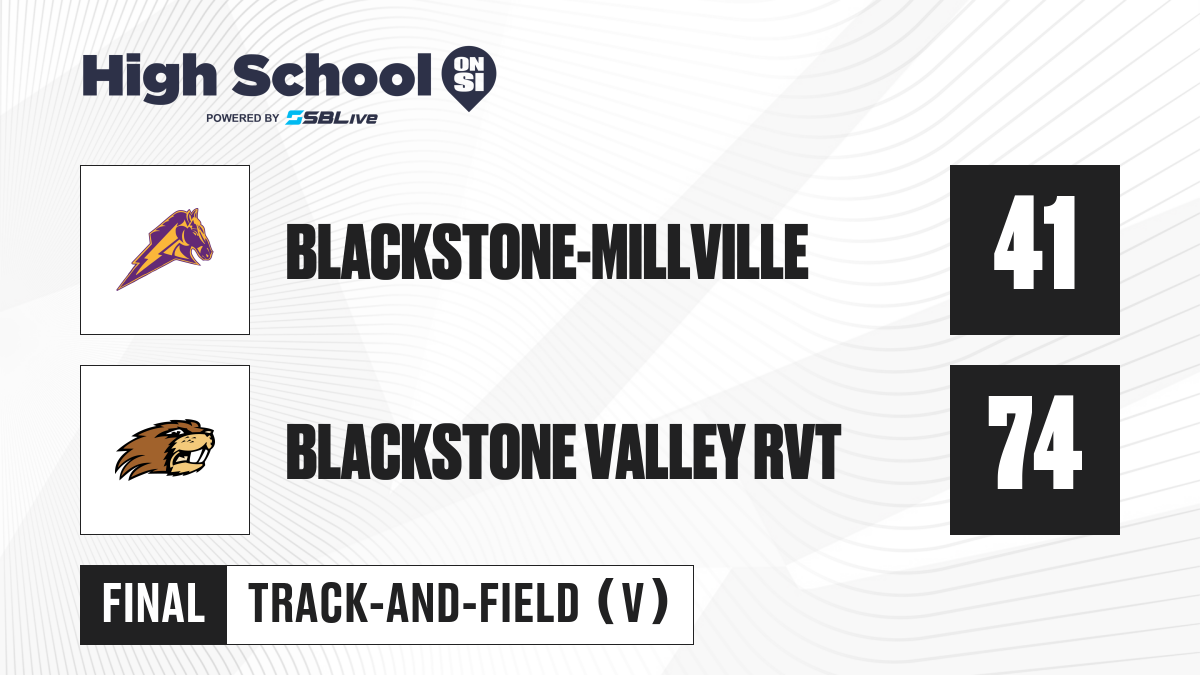 High School ON SI
POWERED BY SBLive

BLACKSTONE-MILLVILLE 41

BLACKSTONE VALLEY RVT 74

FINAL TRACK-AND-FIELD (V)